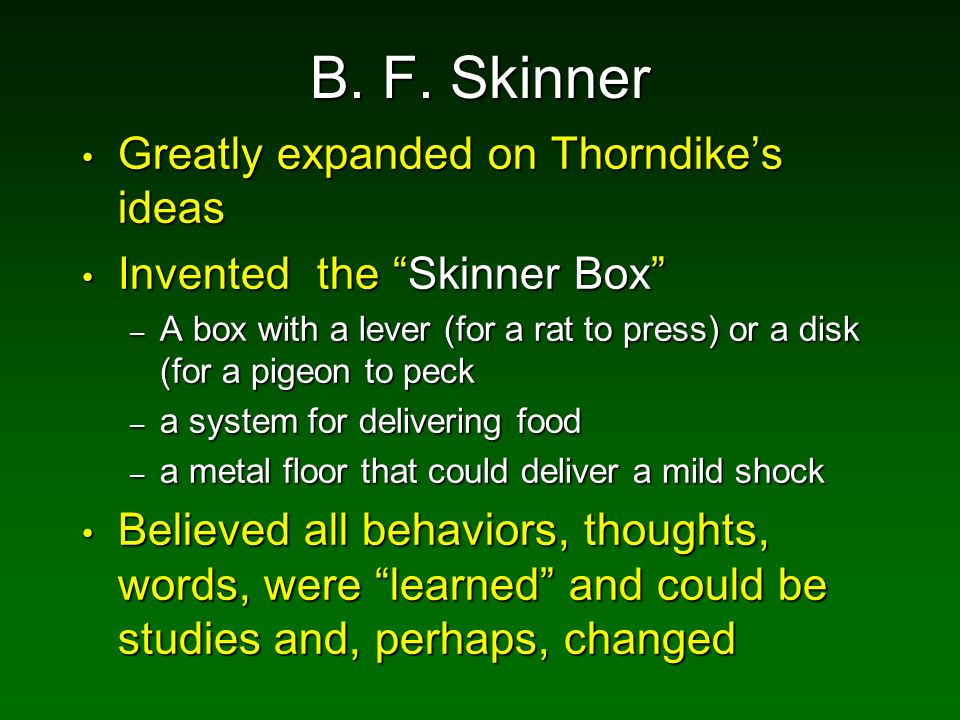 B. F. Skinner

• Greatly expanded on Thorndike’s ideas

• Invented the “Skinner Box”
– A box with a lever (for a rat to press) or a disk (for a pigeon to peck
– a system for delivering food
– a metal floor that could deliver a mild shock

• Believed all behaviors, thoughts, words, were “learned” and could be studies and, perhaps, changed